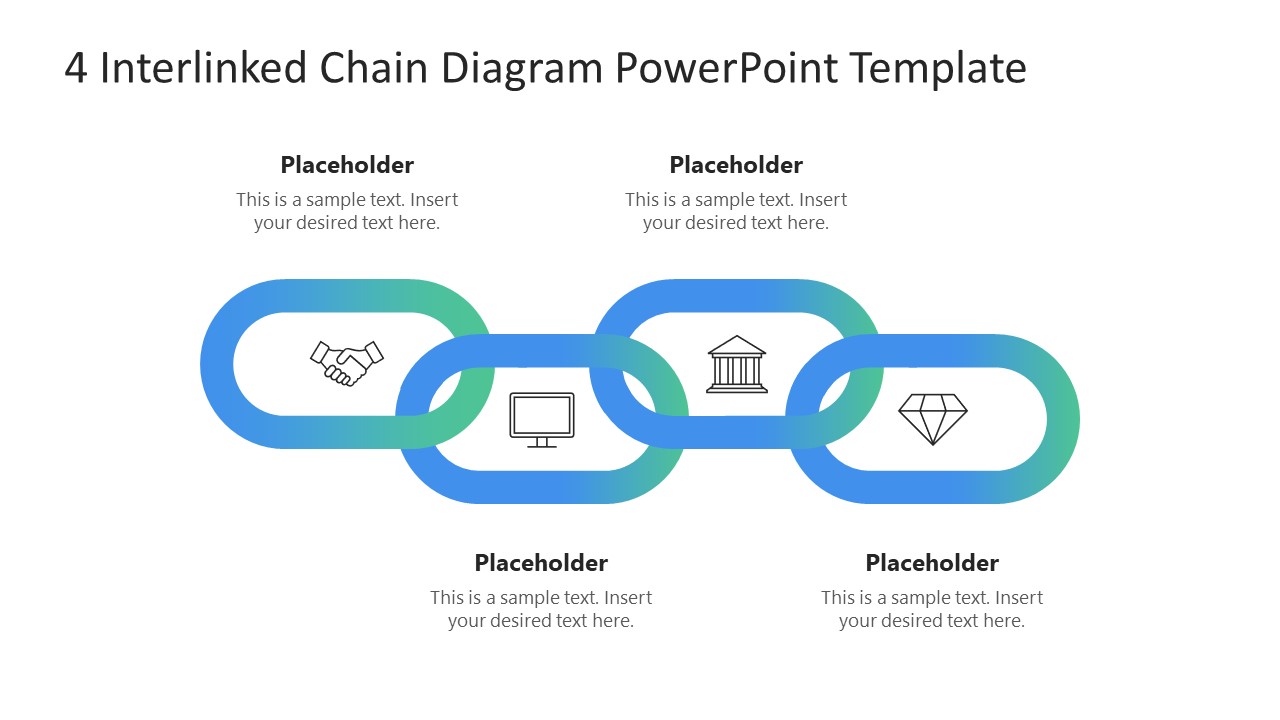 4 Interlinked Chain Diagram PowerPoint Template

Placeholder
This is a sample text. Insert your desired text here.

Placeholder
This is a sample text. Insert your desired text here.

Placeholder
This is a sample text. Insert your desired text here.

Placeholder
This is a sample text. Insert your desired text here.